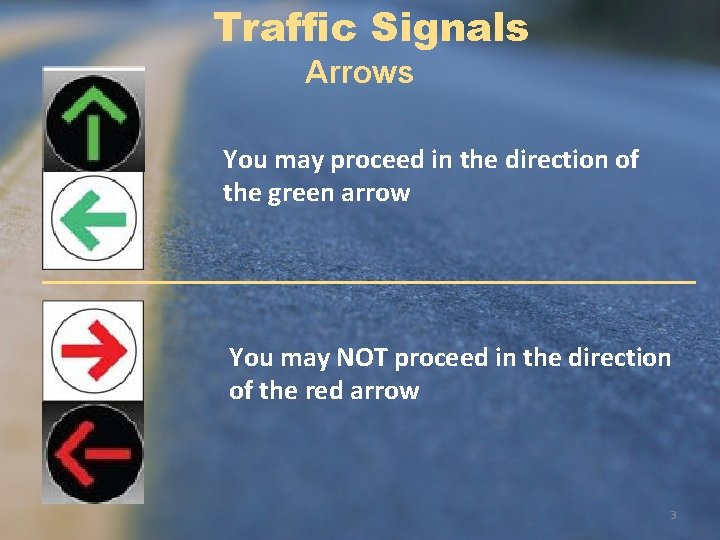 Traffic Signals
Arrows

You may proceed in the direction of the green arrow

You may NOT proceed in the direction of the red arrow

3